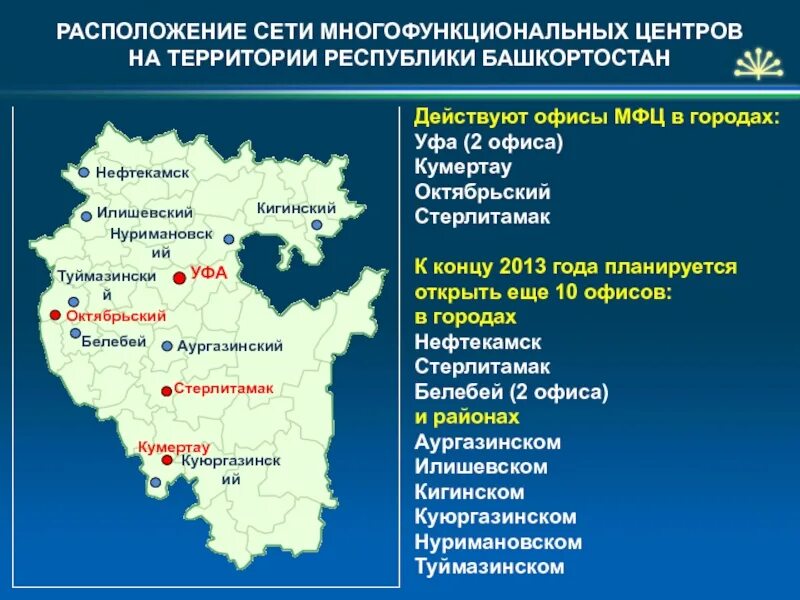 РАСПОЛОЖЕНИЕ СЕТИ МНОГОФУНКЦИОНАЛЬНЫХ ЦЕНТРОВ НА ТЕРРИТОРИИ РЕСПУБЛИКИ БАШКОРТОСТАН

Нефтекамск
Илишевский
Кигинский
Нуримановский
Туймазинский
УФА
Октябрьский
Белебей
Аургазинский
Стерлитамак
Кумертау
Куюргазинский

Действуют офисы МФЦ в городах:
Уфа (2 офиса)
Кумертау
Октябрьский
Стерлитамак

К концу 2013 года планируется открыть еще 10 офисов:
в городах
Нефтекамск
Стерлитамак
Белебей (2 офиса)
и районах
Аургазинском
Илишевском
Кигинском
Куюргазинском
Нуримановском
Туймазинском